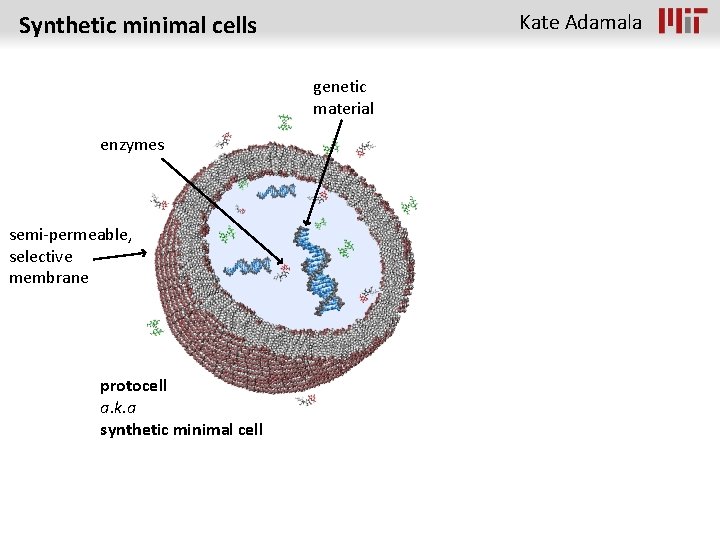 Synthetic minimal cells

Kate Adamala MIT

genetic material

enzymes

semi-permeable, selective membrane

protocell
a.k.a
synthetic minimal cell